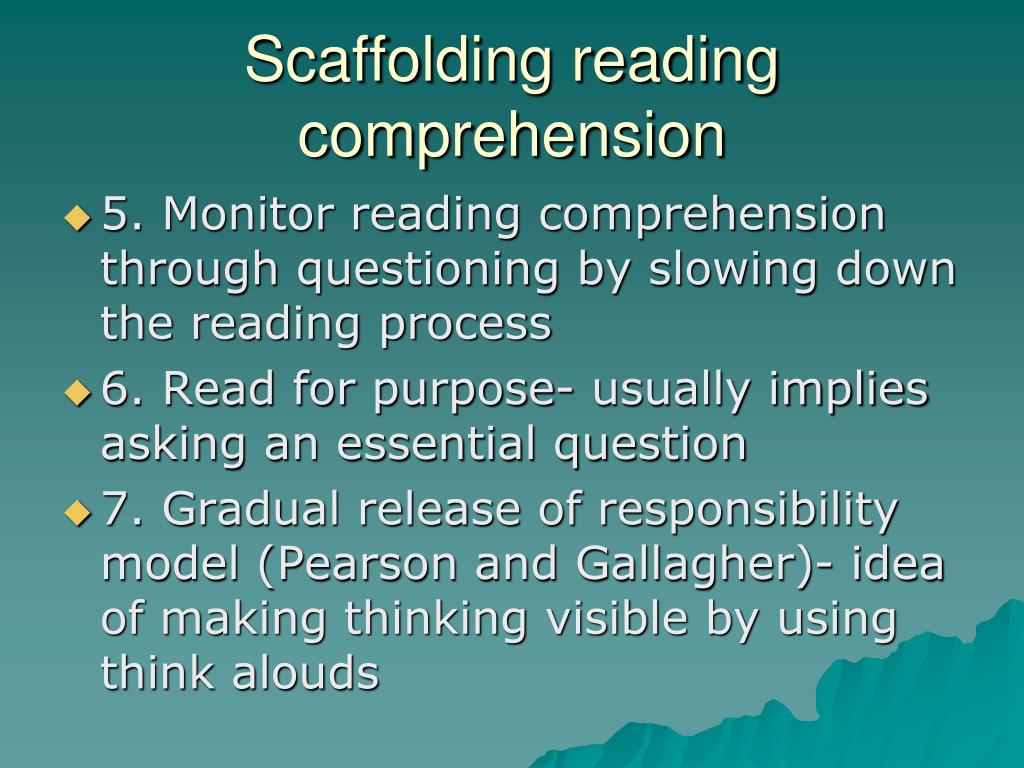 Scaffolding reading comprehension

5. Monitor reading comprehension through questioning by slowing down the reading process

6. Read for purpose- usually implies asking an essential question

7. Gradual release of responsibility model (Pearson and Gallagher)- idea of making thinking visible by using think alouds